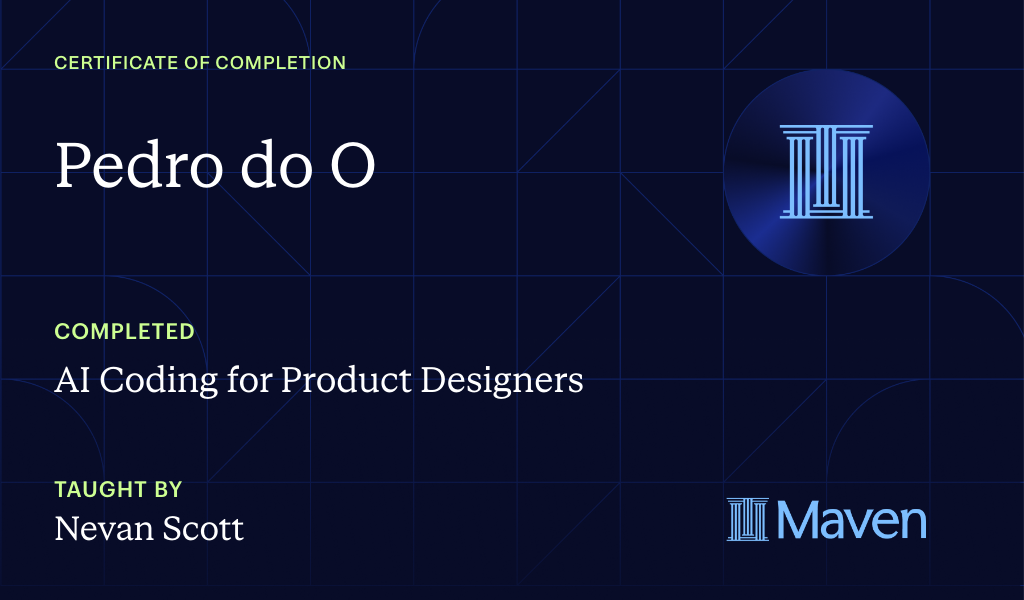 CERTIFICATE OF COMPLETION

Pedro do O

COMPLETED

AI Coding for Product Designers

TAUGHT BY

Nevan Scott

Maven